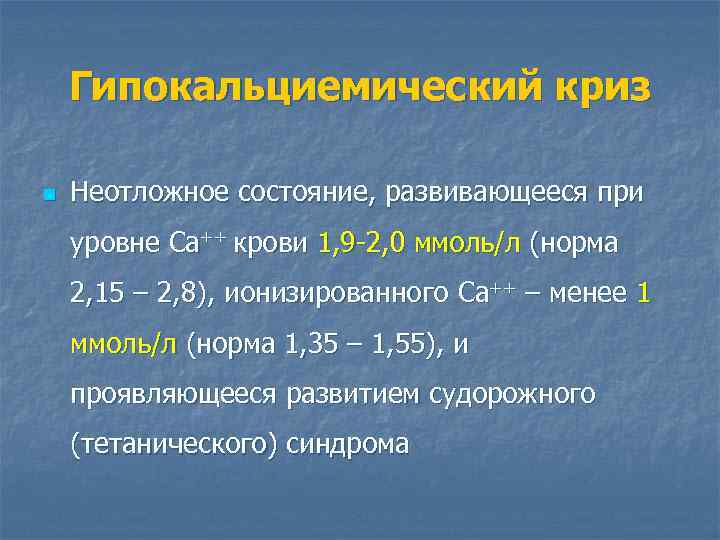 Гипокальциемический криз

Неотложное состояние, развивающееся при уровне $Ca^{++}$ крови 1,9-2,0 ммоль/л (норма 2,15 – 2,8), ионизированного $Ca^{++}$ – менее 1 ммоль/л (норма 1,35 – 1,55), и проявляющееся развитием судорожного (тетанического) синдрома